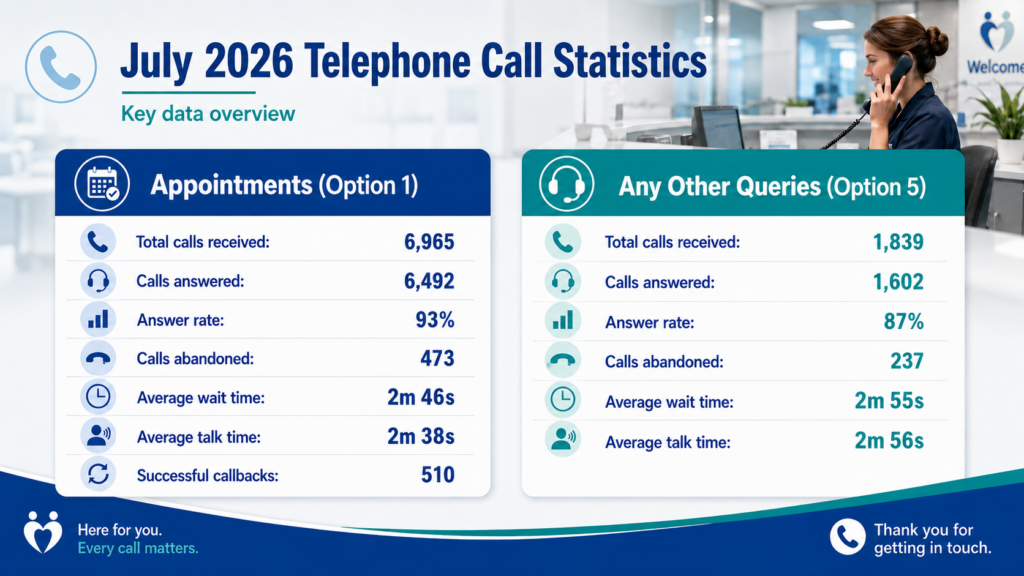 July 2026 Telephone Call Statistics

Key data overview

Welcome

Appointments (Option 1)

| | |
|---|---|
| Total calls received: | 6,965 |
| Calls answered: | 6,492 |
| Answer rate: | 93% |
| Calls abandoned: | 473 |
| Average wait time: | 2m 46s |
| Average talk time: | 2m 38s |
| Successful callbacks: | 510 |

Any Other Queries (Option 5)

| | |
|---|---|
| Total calls received: | 1,839 |
| Calls answered: | 1,602 |
| Answer rate: | 87% |
| Calls abandoned: | 237 |
| Average wait time: | 2m 55s |
| Average talk time: | 2m 56s |

Here for you.
Every call matters.

Thank you for getting in touch.